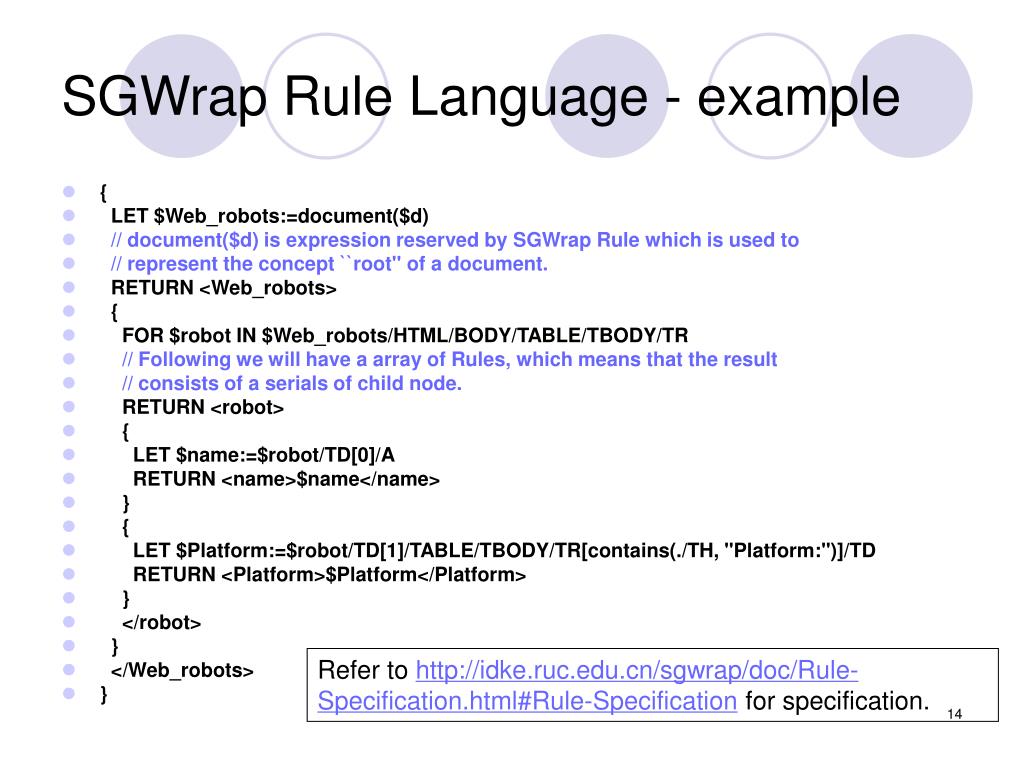 SGWrap Rule Language - example

{
LET $Web_robots:=document($d)
// document($d) is expression reserved by SGWrap Rule which is used to
// represent the concept ``root'' of a document.
RETURN <Web_robots>
{
FOR $robot IN $Web_robots/HTML/BODY/TABLE/TBODY/TR
// Following we will have a array of Rules, which means that the result
// consists of a serials of child node.
RETURN <robot>
{
LET $name:=$robot/TD[0]/A
RETURN <name>$name</name>
}
{
LET $Platform:=$robot/TD[1]/TABLE/TBODY/TR[contains(./TH, "Platform:")]/TD
RETURN <Platform>$Platform</Platform>
}
</robot>
}
</Web_robots>
}

Refer to http://idke.ruc.edu.cn/sgwrap/doc/Rule-Specification.html#Rule-Specification for specification.

14